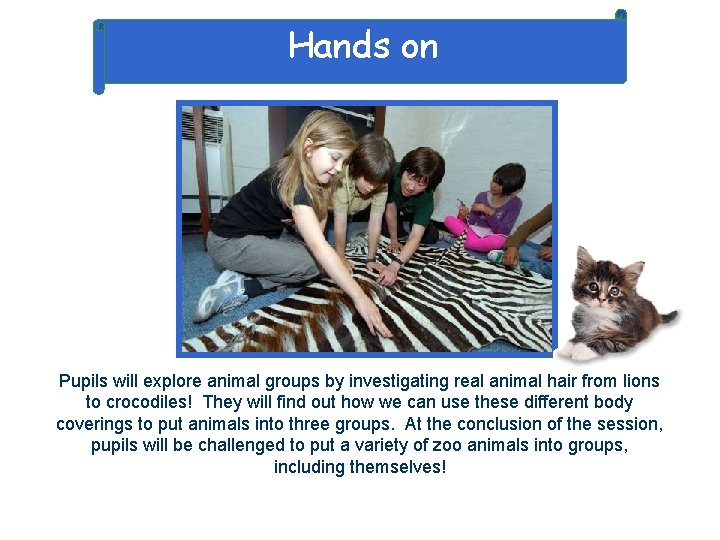 Hands on

Pupils will explore animal groups by investigating real animal hair from lions to crocodiles! They will find out how we can use these different body coverings to put animals into three groups. At the conclusion of the session, pupils will be challenged to put a variety of zoo animals into groups, including themselves!